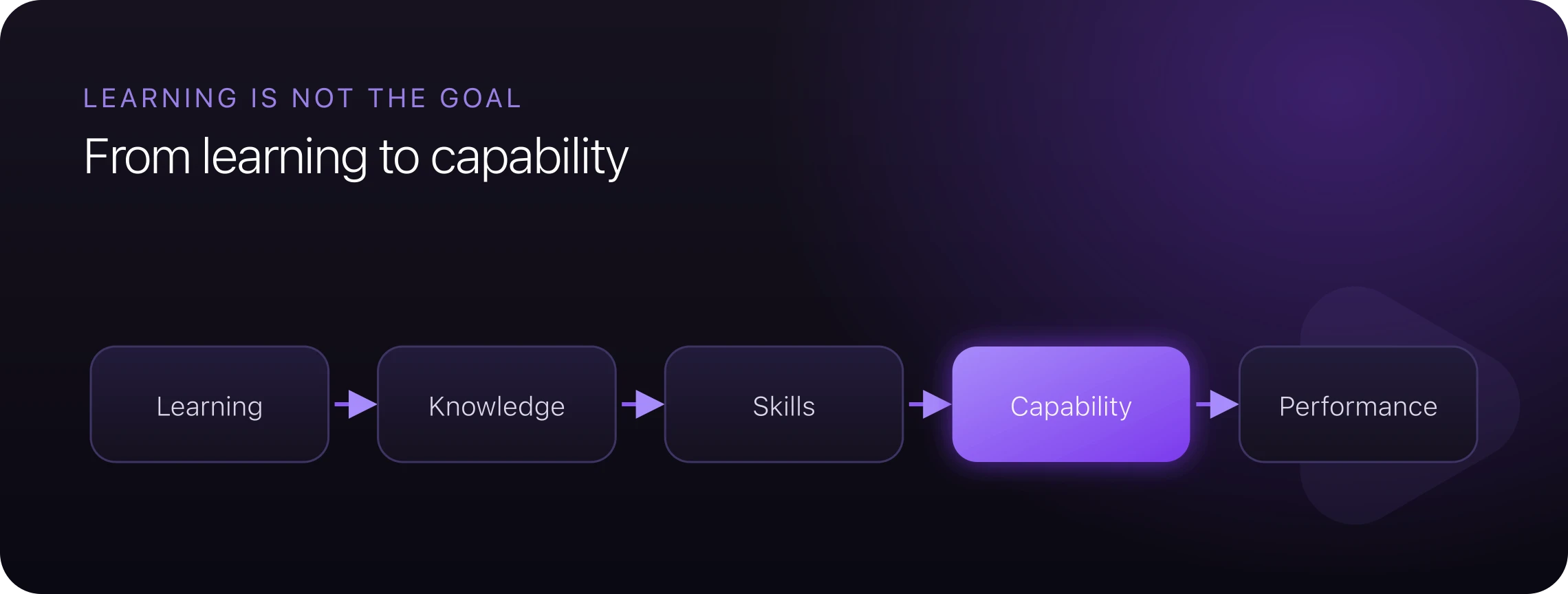 LEARNING IS NOT THE GOAL

From learning to capability

Learning

Knowledge

Skills

Capability

Performance